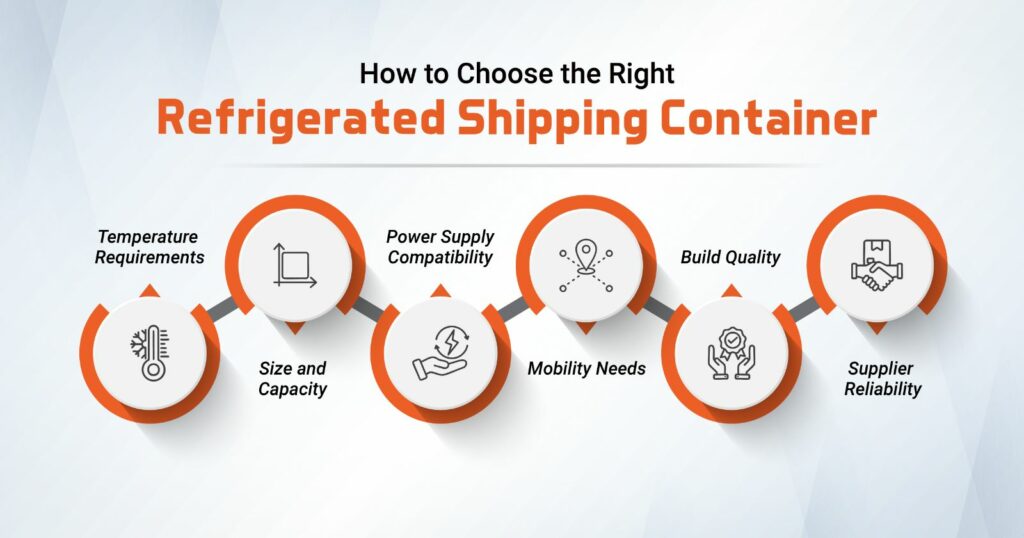 How to Choose the Right
Refrigerated Shipping Container

Temperature Requirements

Size and Capacity

Power Supply Compatibility

Mobility Needs

Build Quality

Supplier Reliability